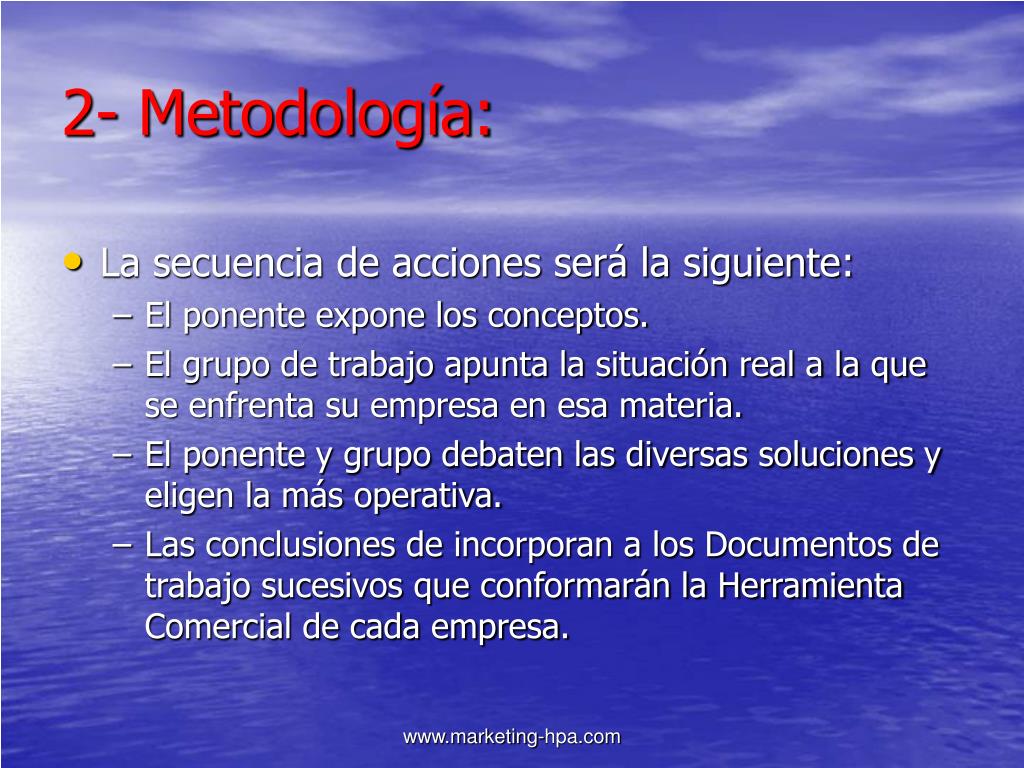 2- Metodología:

• La secuencia de acciones será la siguiente:
– El ponente expone los conceptos.
– El grupo de trabajo apunta la situación real a la que se enfrenta su empresa en esa materia.
– El ponente y grupo debaten las diversas soluciones y eligen la más operativa.
– Las conclusiones de incorporan a los Documentos de trabajo sucesivos que conformarán la Herramienta Comercial de cada empresa.

www.marketing-hpa.com